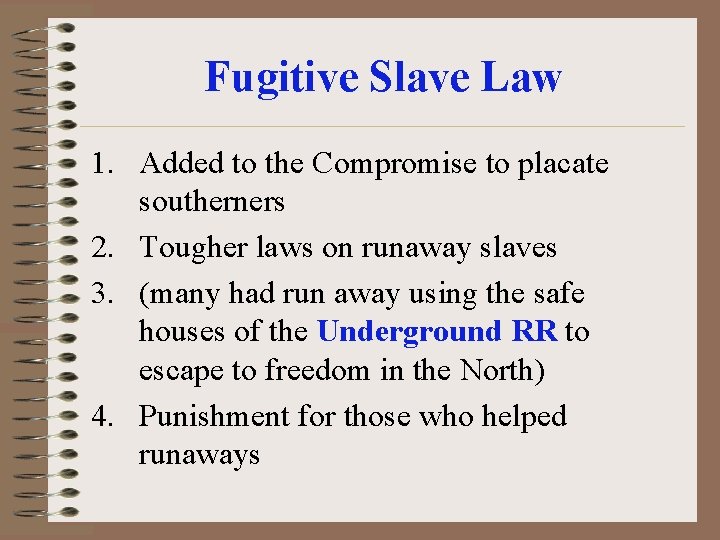 Fugitive Slave Law

1. Added to the Compromise to placate southerners
2. Tougher laws on runaway slaves
3. (many had run away using the safe houses of the Underground RR to escape to freedom in the North)
4. Punishment for those who helped runaways